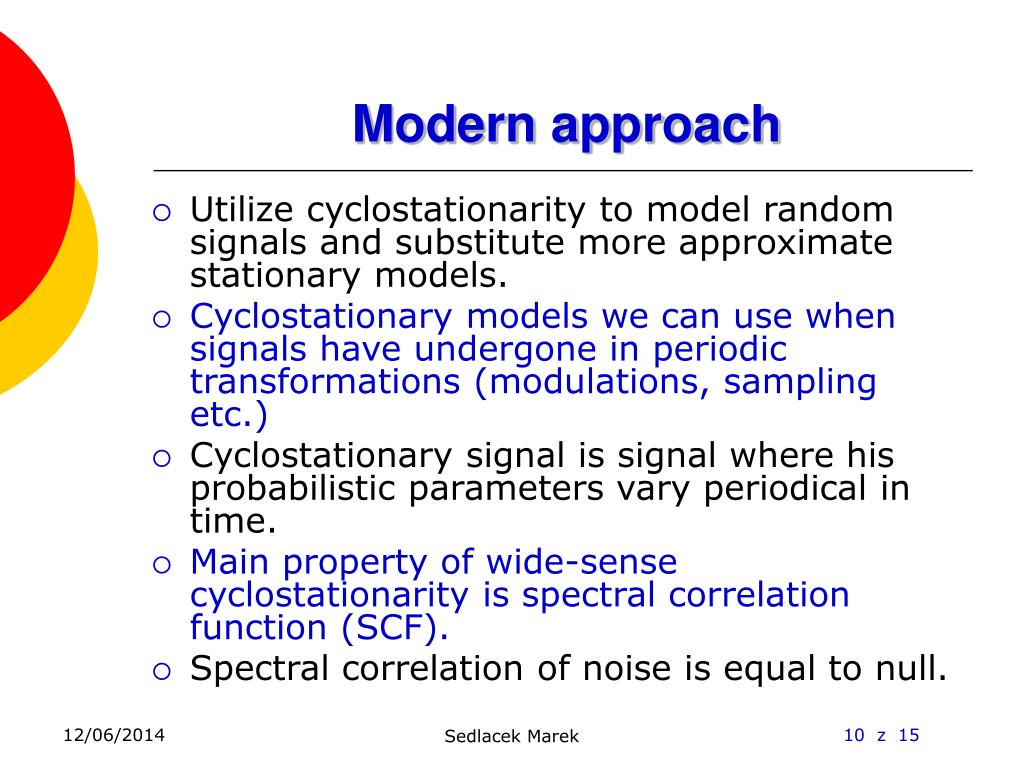 Modern approach

○ Utilize cyclostationarity to model random signals and substitute more approximate stationary models.

○ Cyclostationary models we can use when signals have undergone in periodic transformations (modulations, sampling etc.)

○ Cyclostationary signal is signal where his probabilistic parameters vary periodical in time.

○ Main property of wide-sense cyclostationarity is spectral correlation function (SCF).

○ Spectral correlation of noise is equal to null.

12/06/2014

Sedlacek Marek

10 z 15